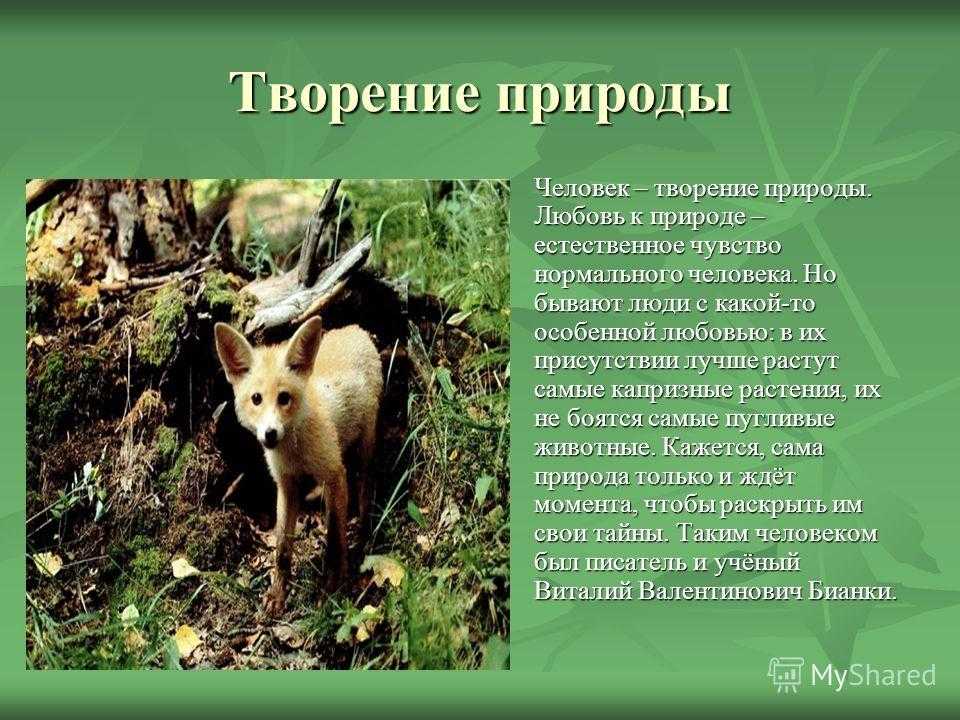 Творение природы

Человек – творение природы. Любовь к природе – естественное чувство нормального человека. Но бывают люди с какой-то особенной любовью: в их присутствии лучше растут самые капризные растения, их не боятся самые пугливые животные. Кажется, сама природа только и ждёт момента, чтобы раскрыть им свои тайны. Таким человеком был писатель и учёный Виталий Валентинович Бианки.

MyShared